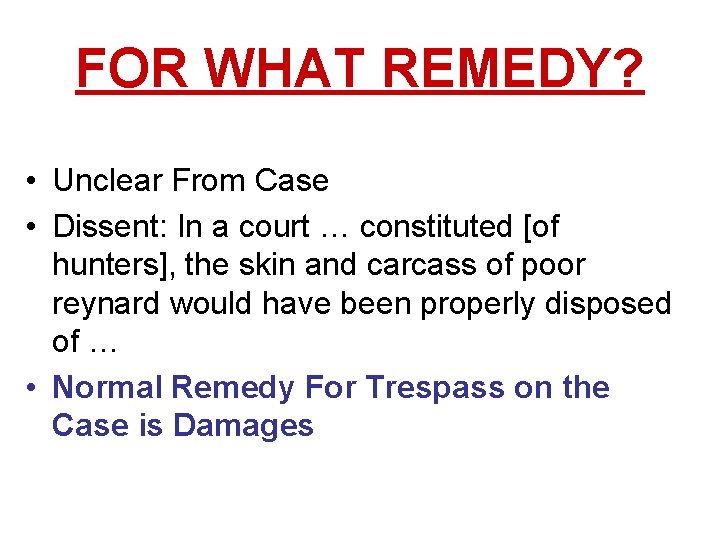 FOR WHAT REMEDY?

• Unclear From Case
• Dissent: In a court … constituted [of hunters], the skin and carcass of poor reynard would have been properly disposed of …
• Normal Remedy For Trespass on the Case is Damages